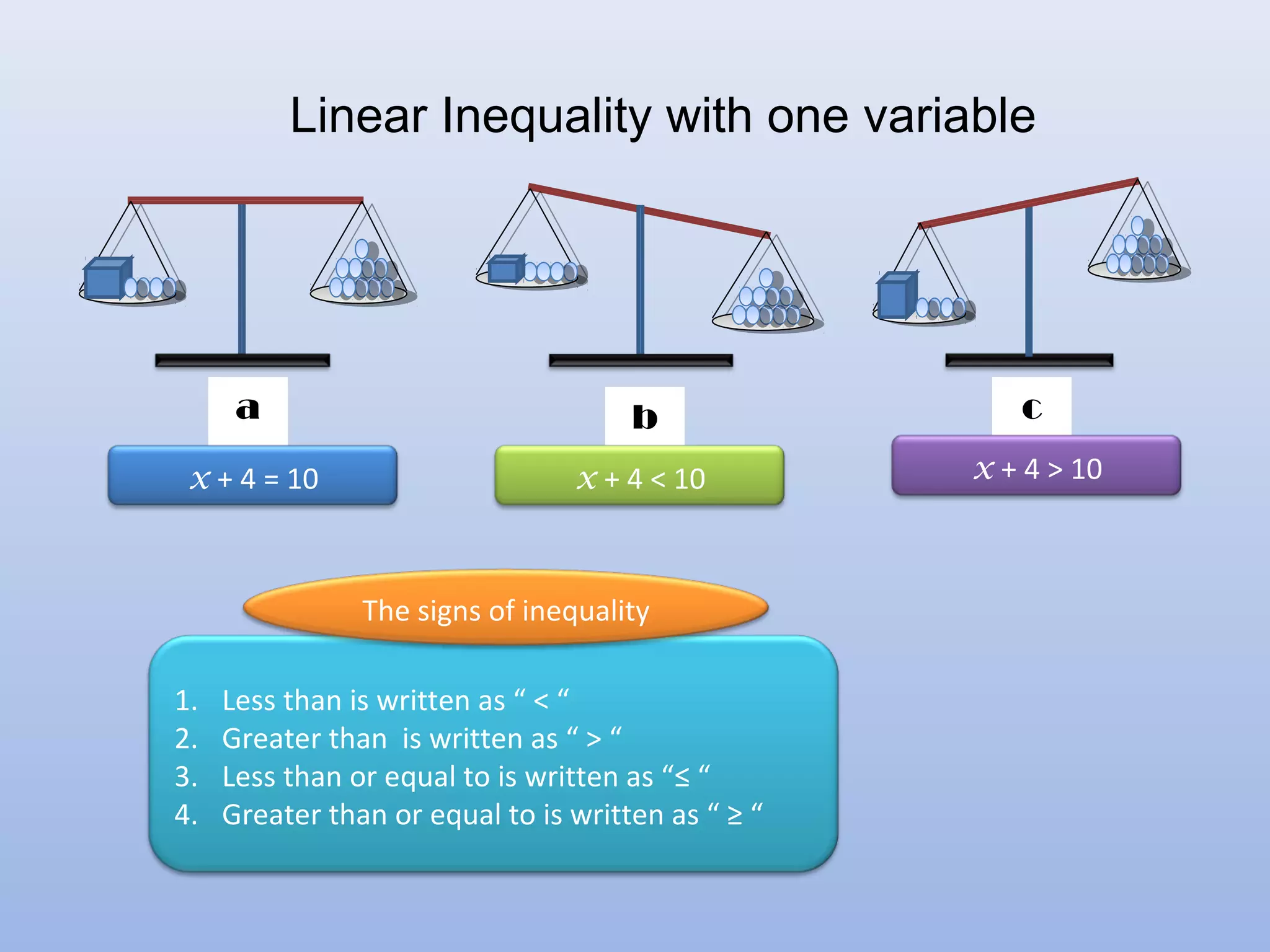 Linear Inequality with one variable

a

$x + 4 = 10$

b

$x + 4 < 10$

c

$x + 4 > 10$

The signs of inequality

1. Less than is written as “ < “
2. Greater than is written as “ > “
3. Less than or equal to is written as “≤ “
4. Greater than or equal to is written as “ ≥ “